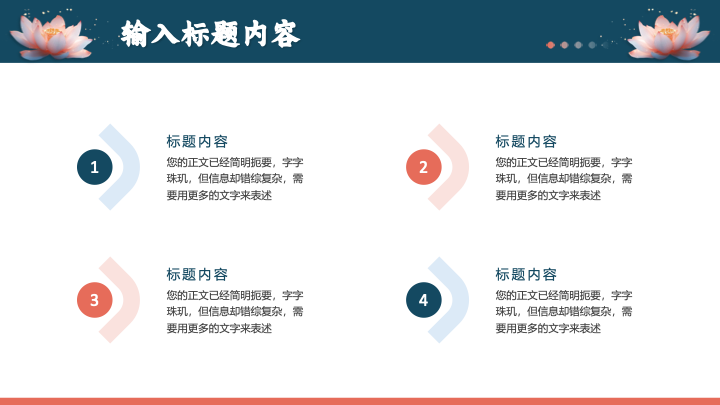 输入标题内容

1

标题内容

您的正文已经简明扼要，字字珠玑，但信息却错综复杂，需要用更多的文字来表述

2

标题内容

您的正文已经简明扼要，字字珠玑，但信息却错综复杂，需要用更多的文字来表述

3

标题内容

您的正文已经简明扼要，字字珠玑，但信息却错综复杂，需要用更多的文字来表述

4

标题内容

您的正文已经简明扼要，字字珠玑，但信息却错综复杂，需要用更多的文字来表述